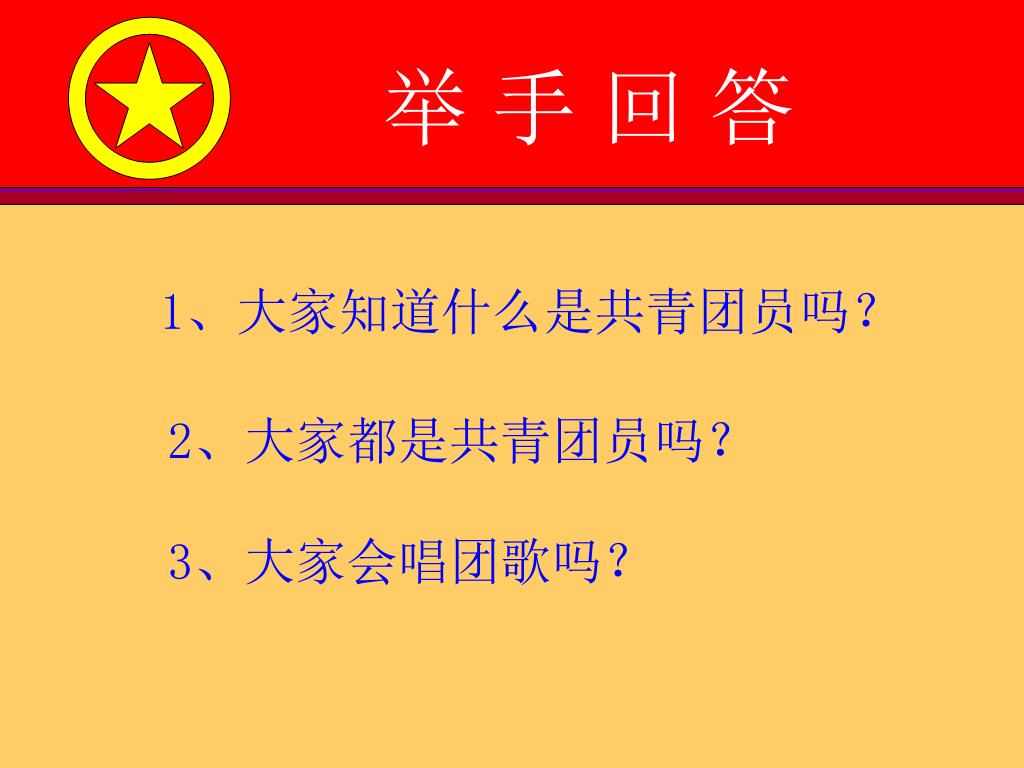 举 手 回 答

1、大家知道什么是共青团员吗？

2、大家都是共青团员吗？

3、大家会唱团歌吗？